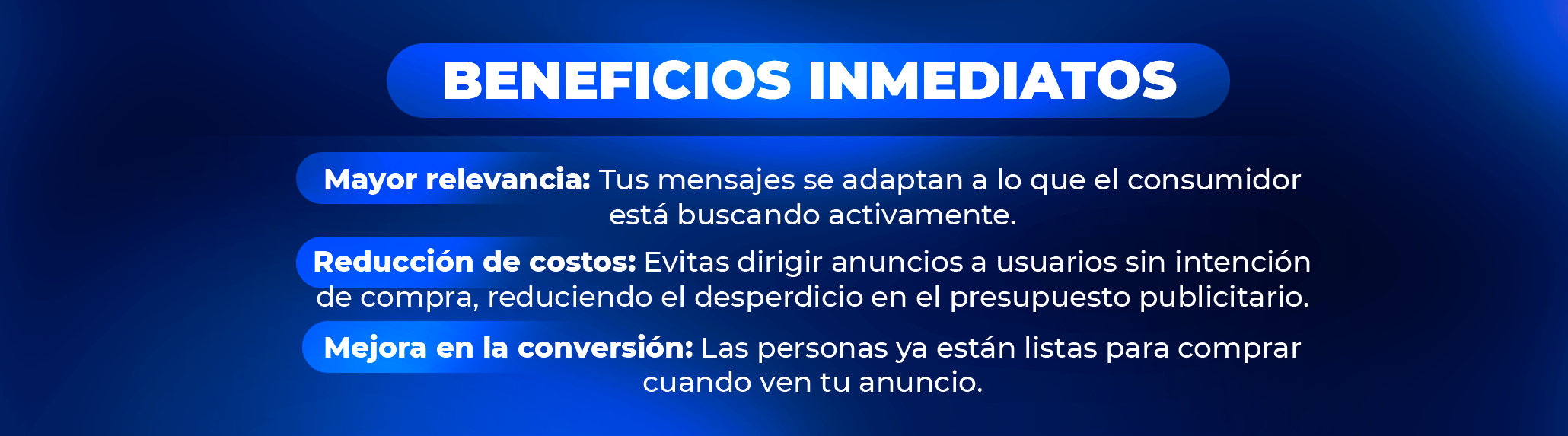 BENEFICIOS INMEDIATOS

Mayor relevancia: Tus mensajes se adaptan a lo que el consumidor está buscando activamente.

Reducción de costos: Evitas dirigir anuncios a usuarios sin intención de compra, reduciendo el desperdicio en el presupuesto publicitario.

Mejora en la conversión: Las personas ya están listas para comprar cuando ven tu anuncio.